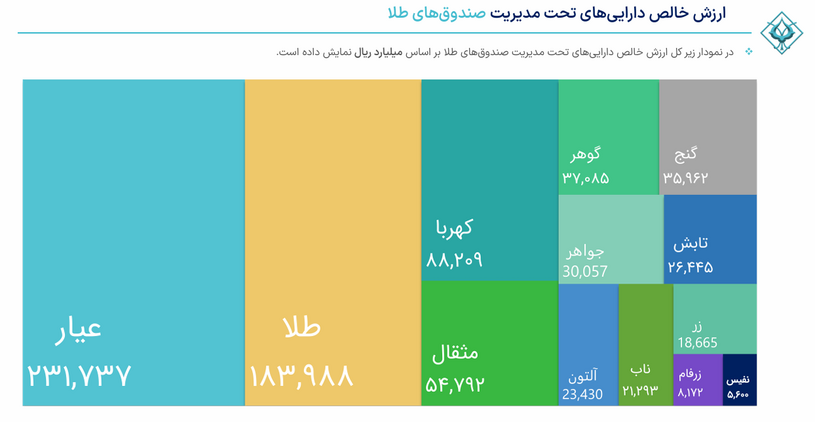 ارزش خالص دارایی‌های تحت مدیریت صندوق‌های طلا

در نمودار زیر کل ارزش خالص دارایی‌های تحت مدیریت صندوق‌های طلا بر اساس میلیارد ریال نمایش داده است.

عیار
۲۳۱,۷۳۷

طلا
۱۸۳,۹۸۸

کهربا
۸۸,۲۰۹

مثقال
۵۴,۷۹۲

گوهر
۳۷,۰۸۵

گنج
۳۵,۹۶۲

جواهر
30,057

تابش
۲۶,۴۴۵

آلتون
23,430

ناب
۲۱,۲۹۳

زر
18,665

زرفام
۸,۱۷۲

نفیس
۵,۶۰۰